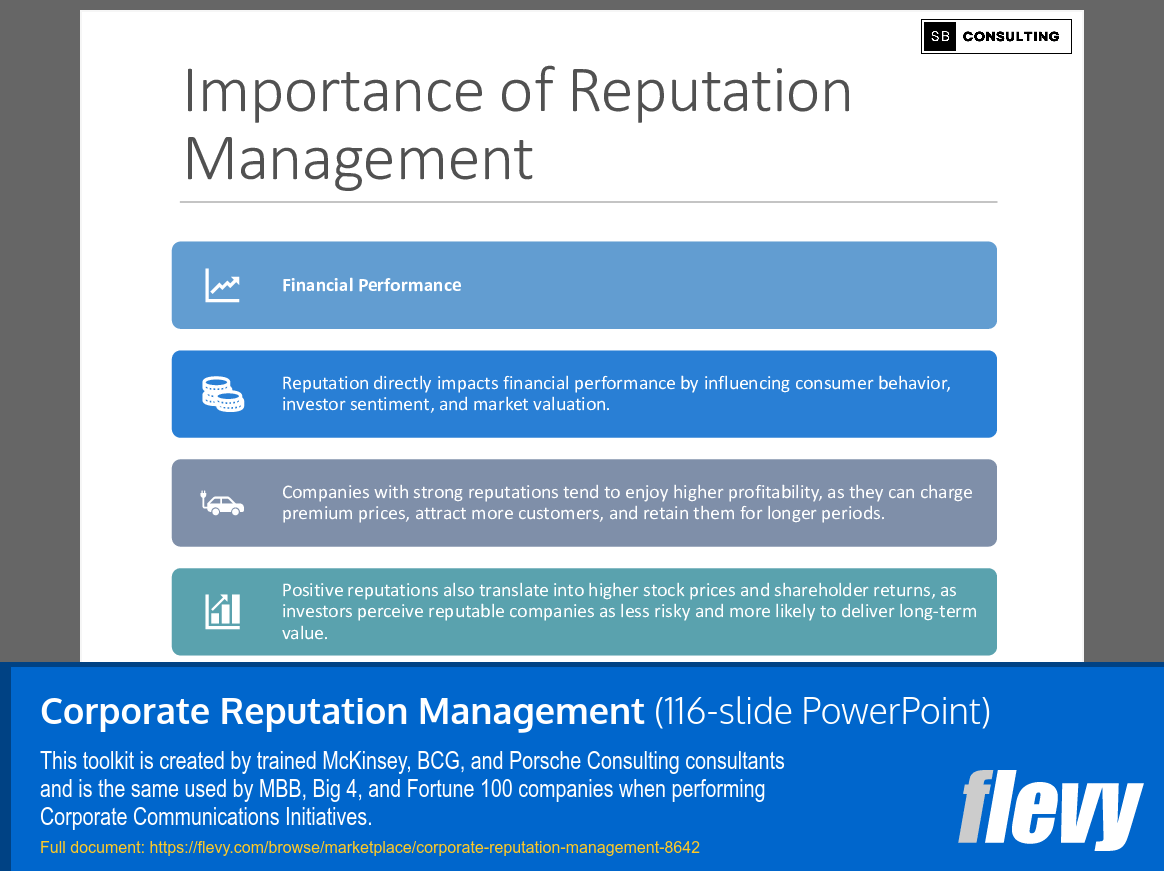 SB CONSULTING

Importance of Reputation Management

Financial Performance

Reputation directly impacts financial performance by influencing consumer behavior, investor sentiment, and market valuation.

Companies with strong reputations tend to enjoy higher profitability, as they can charge premium prices, attract more customers, and retain them for longer periods.

Positive reputations also translate into higher stock prices and shareholder returns, as investors perceive reputable companies as less risky and more likely to deliver long-term value.

Corporate Reputation Management (116-slide PowerPoint)

This toolkit is created by trained McKinsey, BCG, and Porsche Consulting consultants and is the same used by MBB, Big 4, and Fortune 100 companies when performing Corporate Communications Initiatives.

Full document: https://flevy.com/browse/marketplace/corporate-reputation-management-8642

flevy